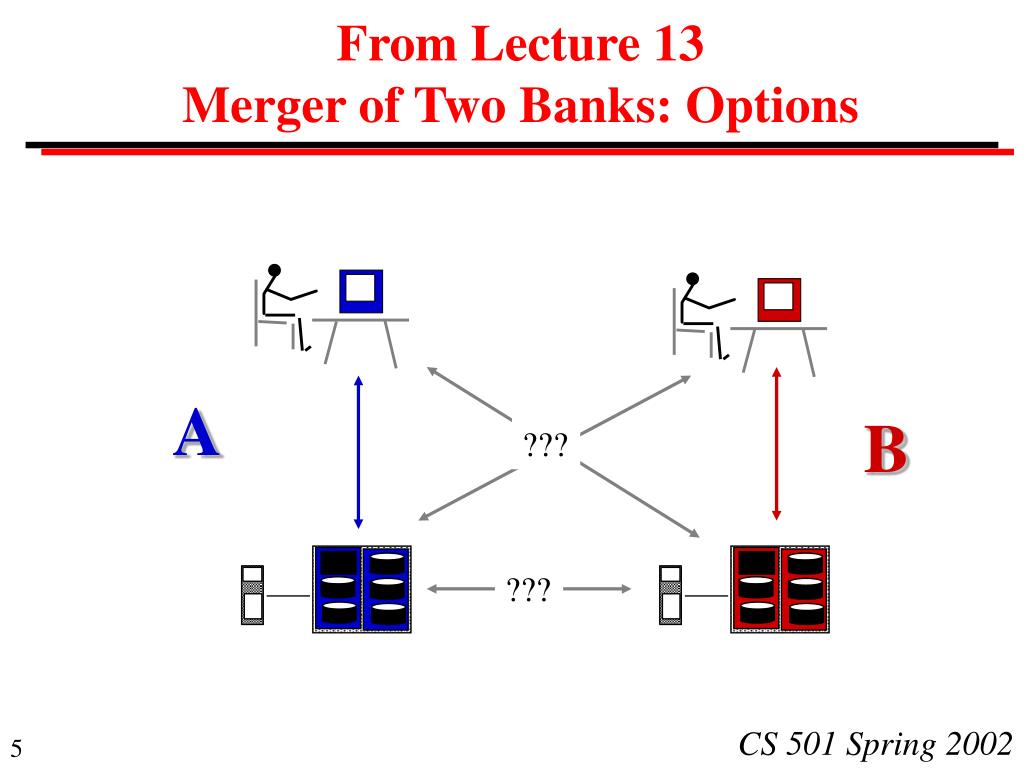 From Lecture 13
Merger of Two Banks: Options

A

???

B

???

5

CS 501 Spring 2002